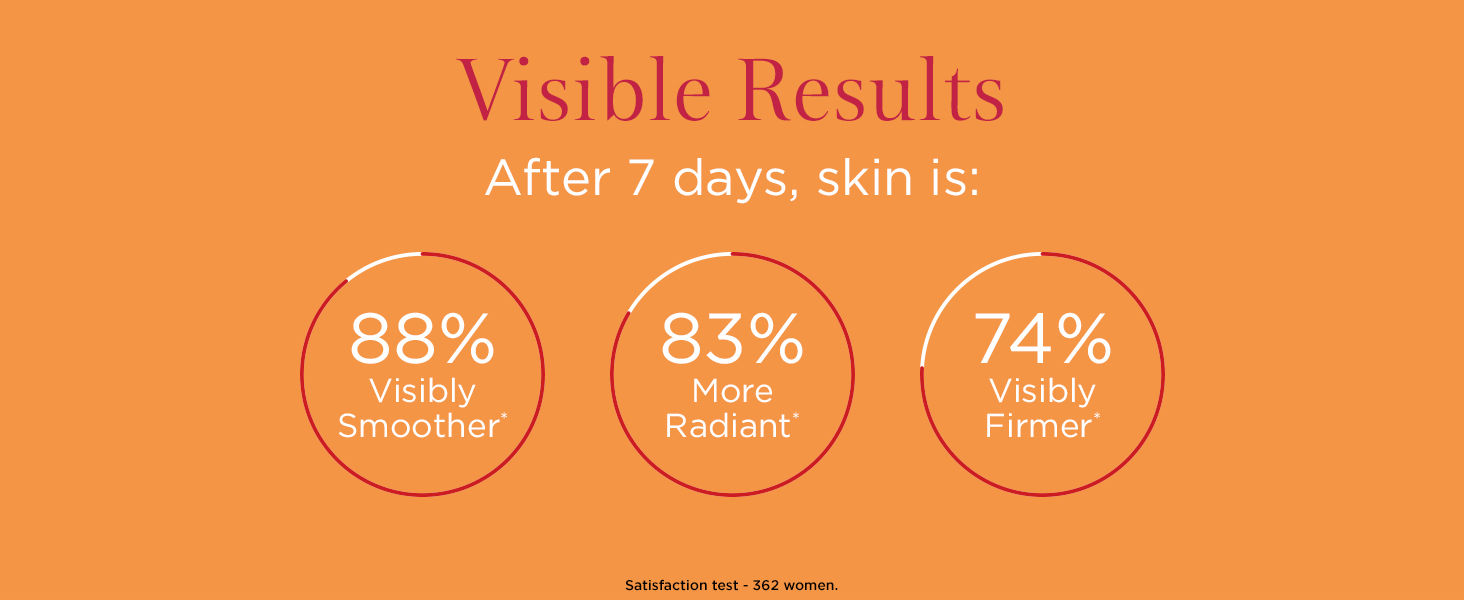 Visible Results

After 7 days, skin is:

88%
Visibly
Smoother*

83%
More
Radiant*

74%
Visibly
Firmer*

Satisfaction test - 362 women.